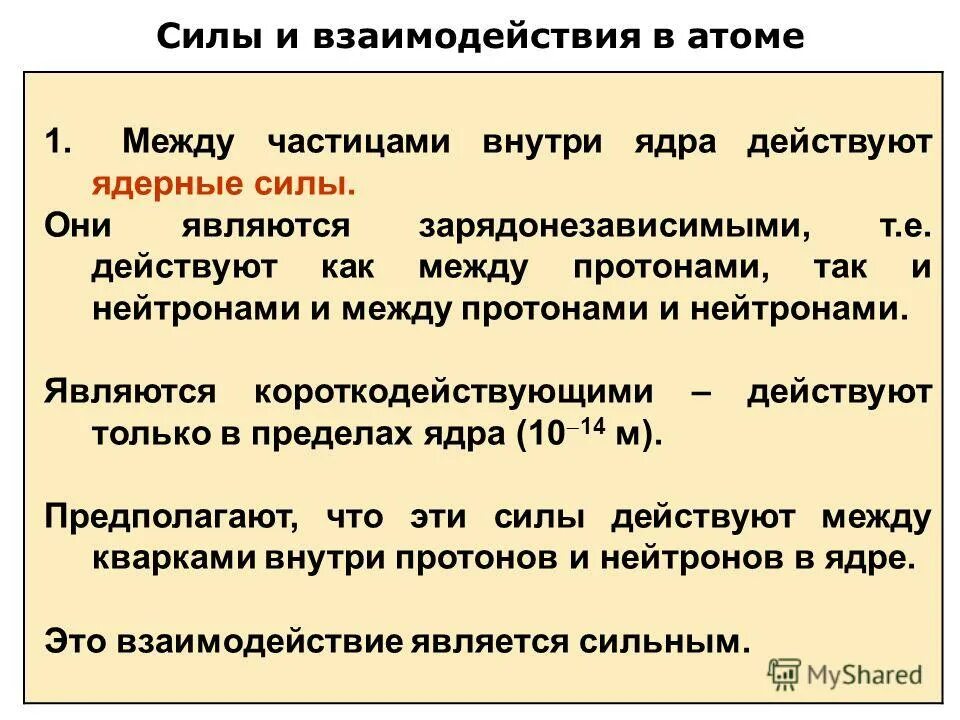 Силы и взаимодействия в атоме

1. Между частицами внутри ядра действуют ядерные силы.

Они являются зарядонезависимыми, т.е. действуют как между протонами, так и нейтронами и между протонами и нейтронами.

Являются короткодействующими – действуют только в пределах ядра ($10^{-14}$ м).

Предполагают, что эти силы действуют между кварками внутри протонов и нейтронов в ядре.

Это взаимодействие является сильным.

MyShared